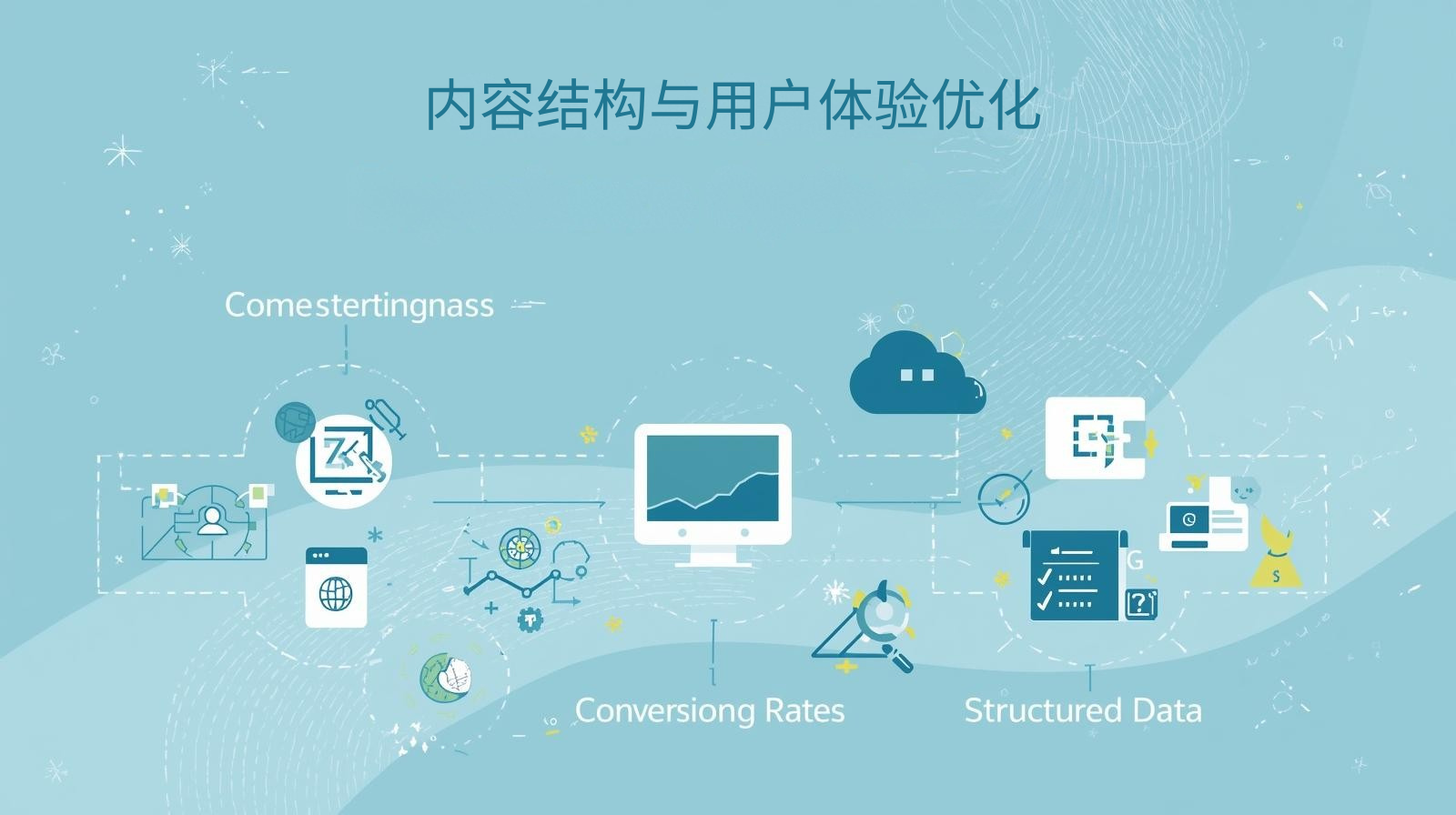 内容结构与用户体验优化

Comestertingnass

Conversiong Rates

Structured Data